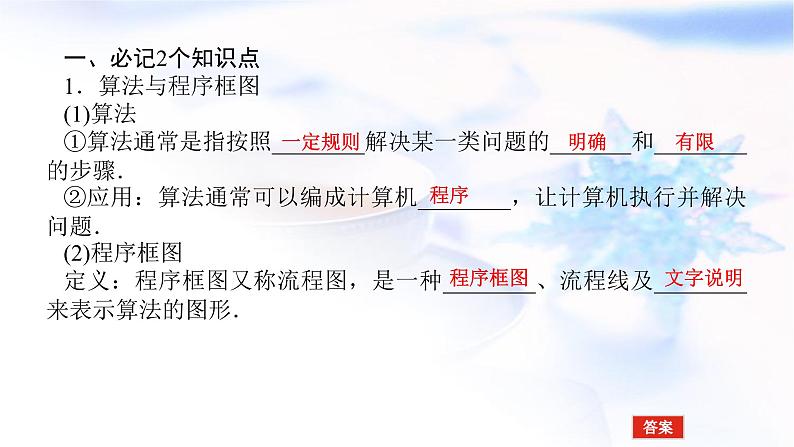 一、必记2个知识点
1．算法与程序框图
(1)算法
①算法通常是指按照一定规则解决某一类问题的明确和有限的步骤．
②应用：算法通常可以编成计算机程序，让计算机执行并解决问题．
(2)程序框图
定义：程序框图又称流程图，是一种程序框图、流程线及文字说明来表示算法的图形．

答案